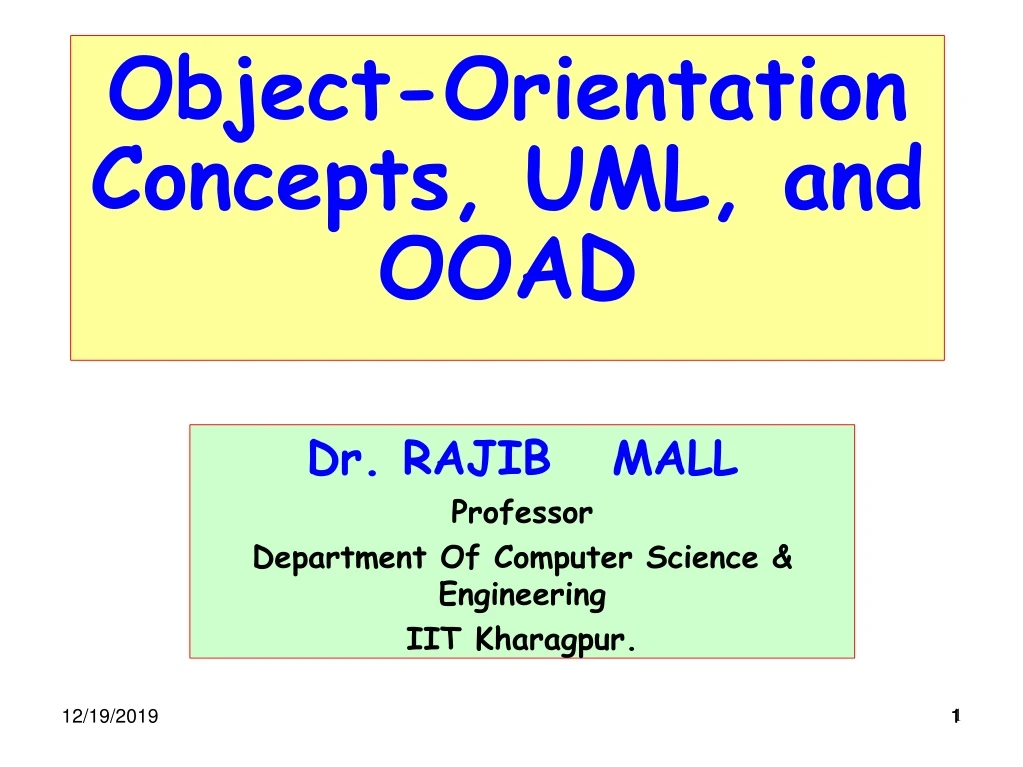 Object-Orientation Concepts, UML, and OOAD

Dr. RAJIB MALL

Professor

Department Of Computer Science & Engineering

IIT Kharagpur.

12/19/2019

1